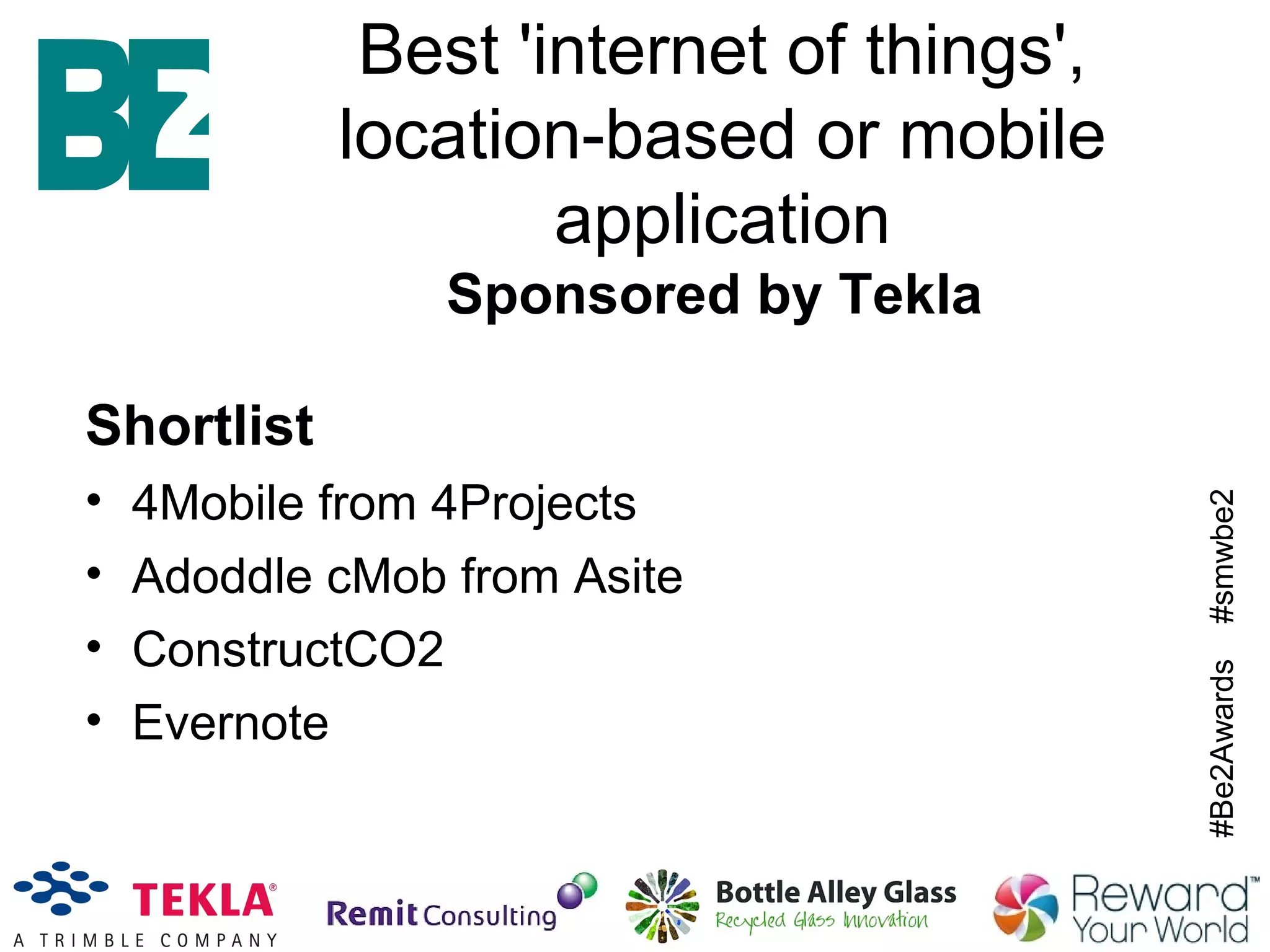 BE2

Best 'internet of things', location-based or mobile application
Sponsored by Tekla

Shortlist
• 4Mobile from 4Projects
• Adoddle cMob from Asite
• ConstructCO2
• Evernote

#Be2Awards #smwbe2

TEKLA® A TRIMBLE COMPANY
Remit Consulting
Bottle Alley Glass Recycled Glass Innovation
Reward™ Your World